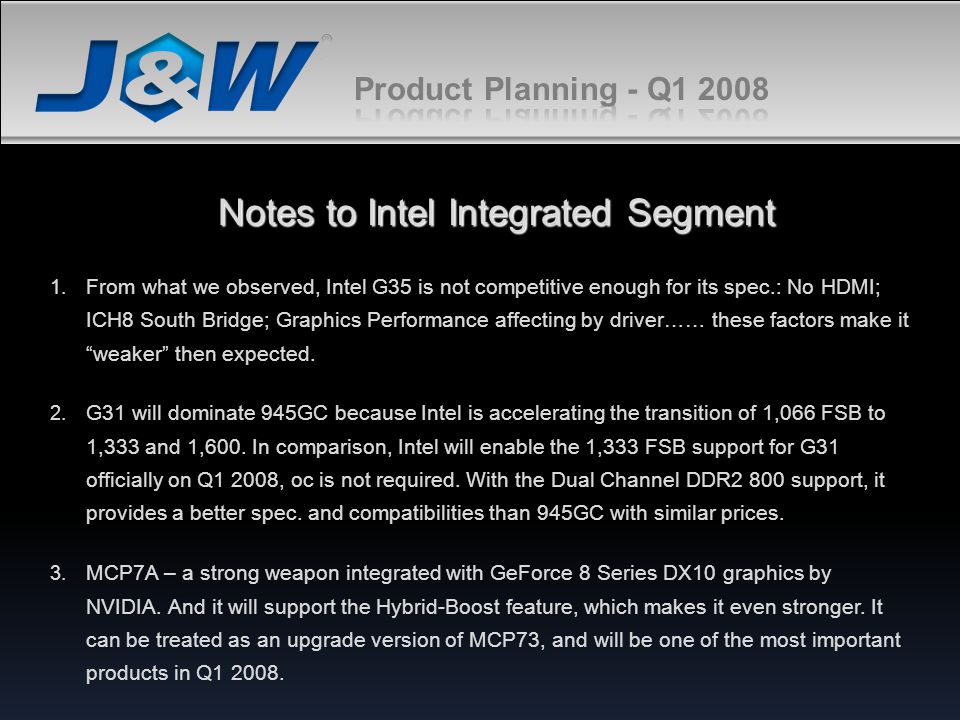 J&W

Product Planning - Q1 2008

Notes to Intel Integrated Segment

1. From what we observed, Intel G35 is not competitive enough for its spec.: No HDMI; ICH8 South Bridge; Graphics Performance affecting by driver…… these factors make it “weaker” then expected.

2. G31 will dominate 945GC because Intel is accelerating the transition of 1,066 FSB to 1,333 and 1,600. In comparison, Intel will enable the 1,333 FSB support for G31 officially on Q1 2008, oc is not required. With the Dual Channel DDR2 800 support, it provides a better spec. and compatibilities than 945GC with similar prices.

3. MCP7A – a strong weapon integrated with GeForce 8 Series DX10 graphics by NVIDIA. And it will support the Hybrid-Boost feature, which makes it even stronger. It can be treated as an upgrade version of MCP73, and will be one of the most important products in Q1 2008.